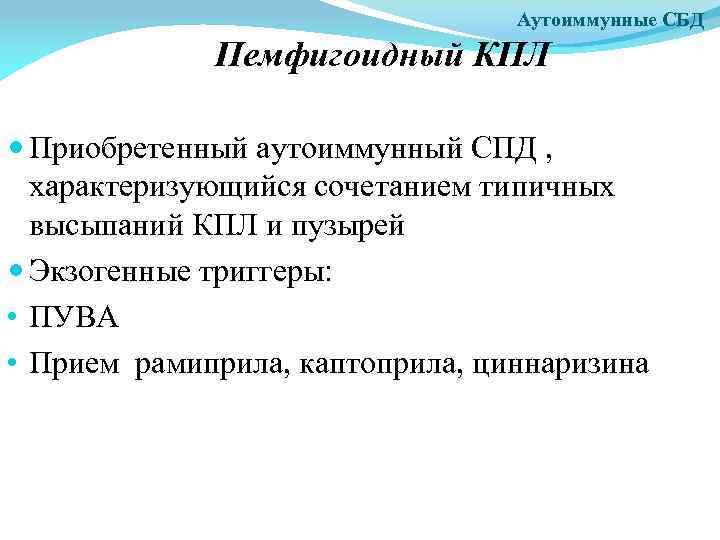 Аутоиммунные СБД

Пемфигоидный КПЛ

Приобретенный аутоиммунный СПД , характеризующийся сочетанием типичных высыпаний КПЛ и пузырей

Экзогенные триггеры:

• ПУВА

• Прием рамиприла, каптоприла, циннаризина